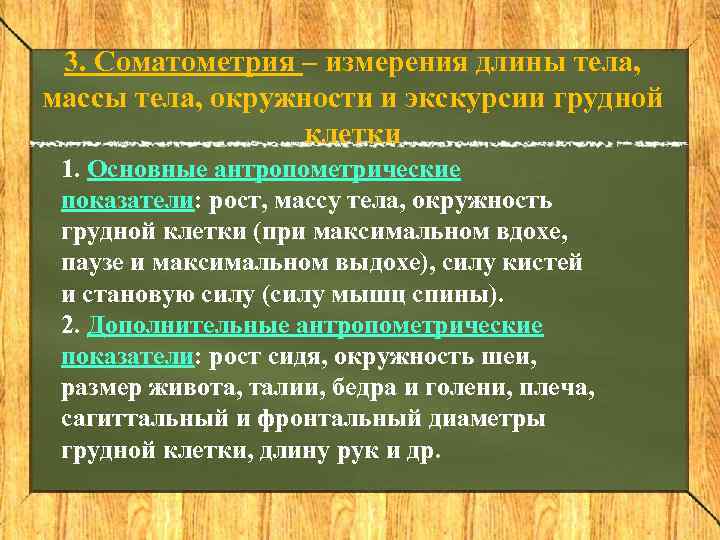 3. Соматометрия – измерения длины тела, массы тела, окружности и экскурсии грудной клетки

1. Основные антропометрические показатели: рост, массу тела, окружность грудной клетки (при максимальном вдохе, паузе и максимальном выдохе), силу кистей и становую силу (силу мышц спины).
2. Дополнительные антропометрические показатели: рост сидя, окружность шеи, размер живота, талии, бедра и голени, плеча, сагиттальный и фронтальный диаметры грудной клетки, длину рук и др.